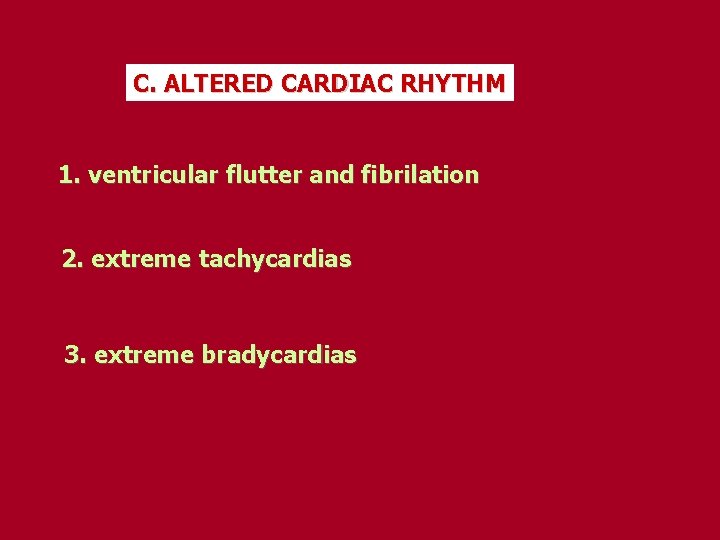 C. ALTERED CARDIAC RHYTHM

1. ventricular flutter and fibrilation

2. extreme tachycardias

3. extreme bradycardias